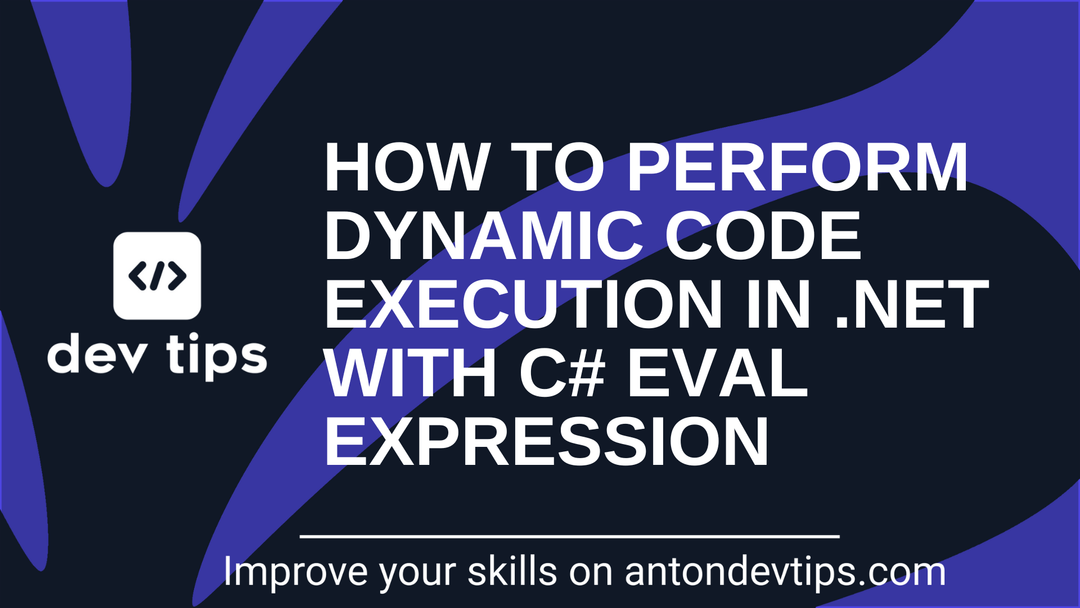 </>
dev tips

HOW TO PERFORM DYNAMIC CODE EXECUTION IN .NET WITH C# EVAL EXPRESSION

Improve your skills on antondevtips.com